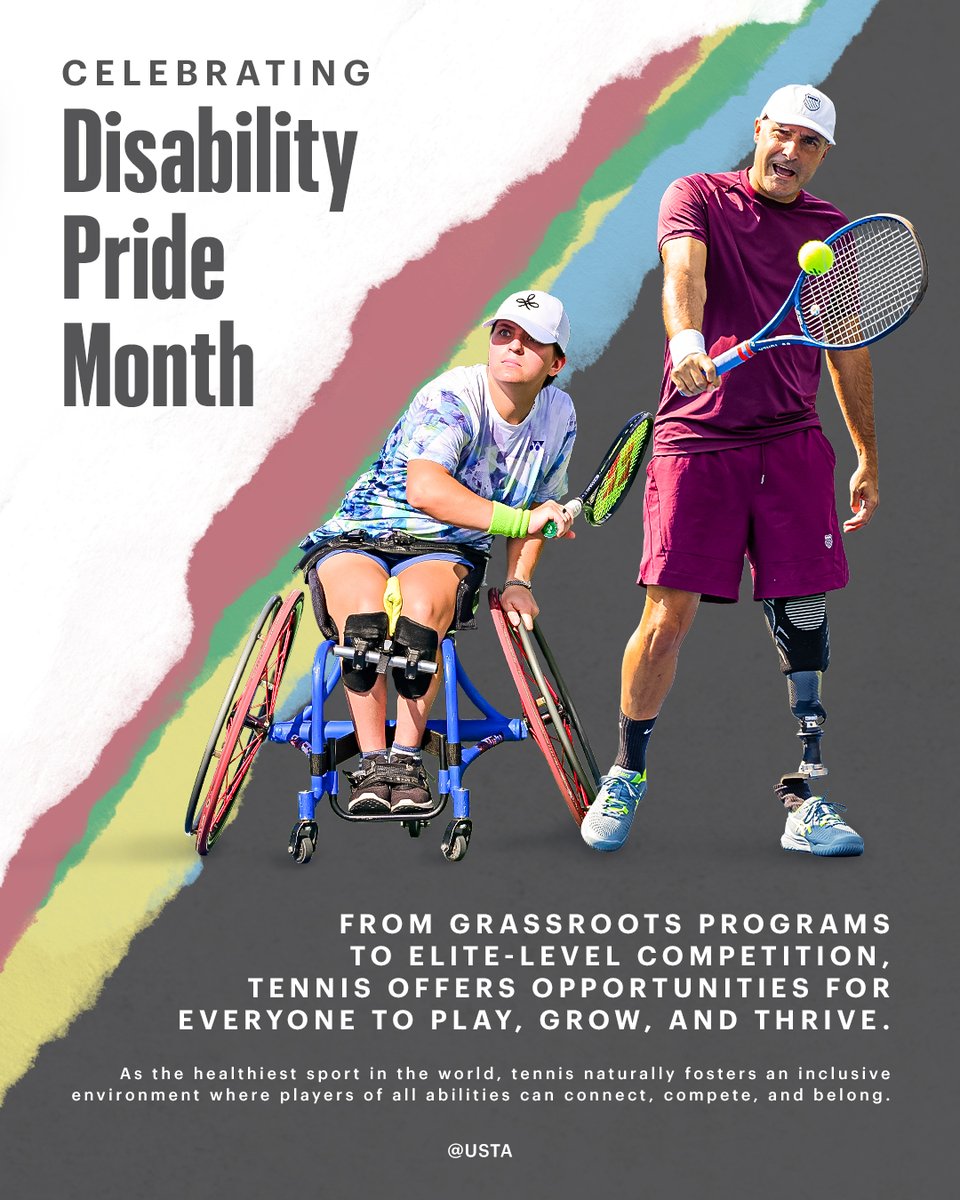 CELEBRATING
Disability Pride Month

FROM GRASSROOTS PROGRAMS TO ELITE-LEVEL COMPETITION, TENNIS OFFERS OPPORTUNITIES FOR EVERYONE TO PLAY, GROW, AND THRIVE.

As the healthiest sport in the world, tennis naturally fosters an inclusive environment where players of all abilities can connect, compete, and belong.

@USTA